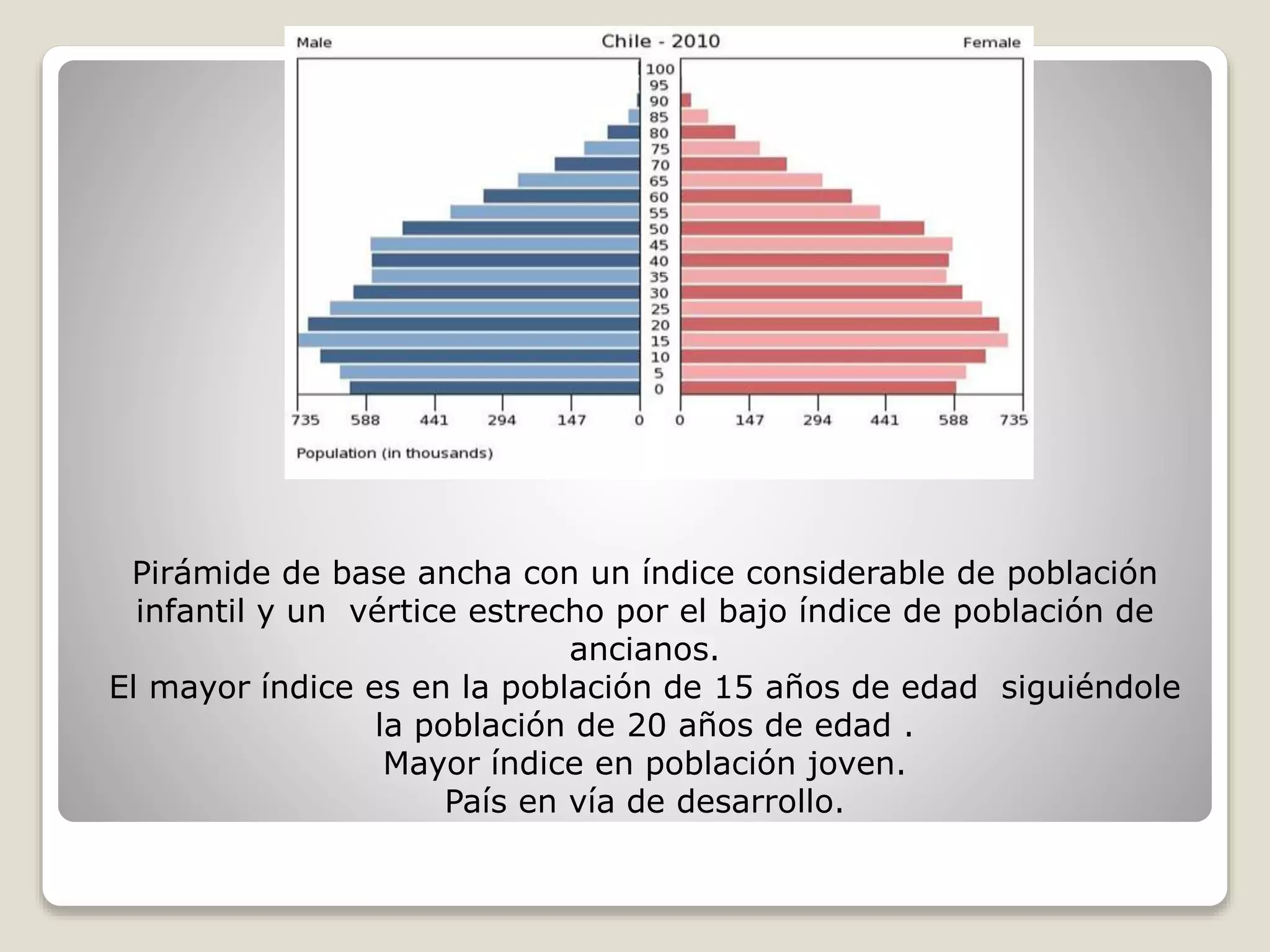 Male Chile - 2010 Female

100
95
90
85
80
75
70
65
60
55
50
45
40
35
30
25
20
15
10
5
0

735 588 441 294 147 0 0 147 294 441 588 735

Population (in thousands)

Pirámide de base ancha con un índice considerable de población infantil y un vértice estrecho por el bajo índice de población de ancianos.
El mayor índice es en la población de 15 años de edad siguiéndole la población de 20 años de edad .
Mayor índice en población joven.
País en vía de desarrollo.